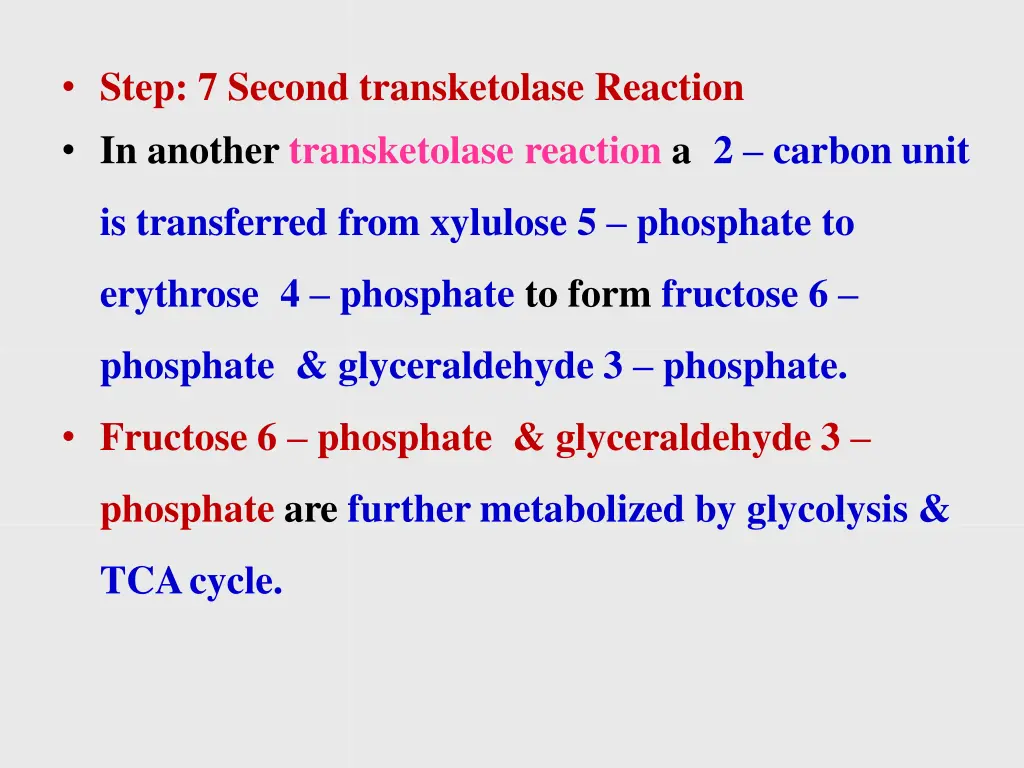 • Step: 7 Second transketolase Reaction

• In another transketolase reaction a 2 – carbon unit is transferred from xylulose 5 – phosphate to erythrose 4 – phosphate to form fructose 6 – phosphate & glyceraldehyde 3 – phosphate.

• Fructose 6 – phosphate & glyceraldehyde 3 – phosphate are further metabolized by glycolysis & TCA cycle.